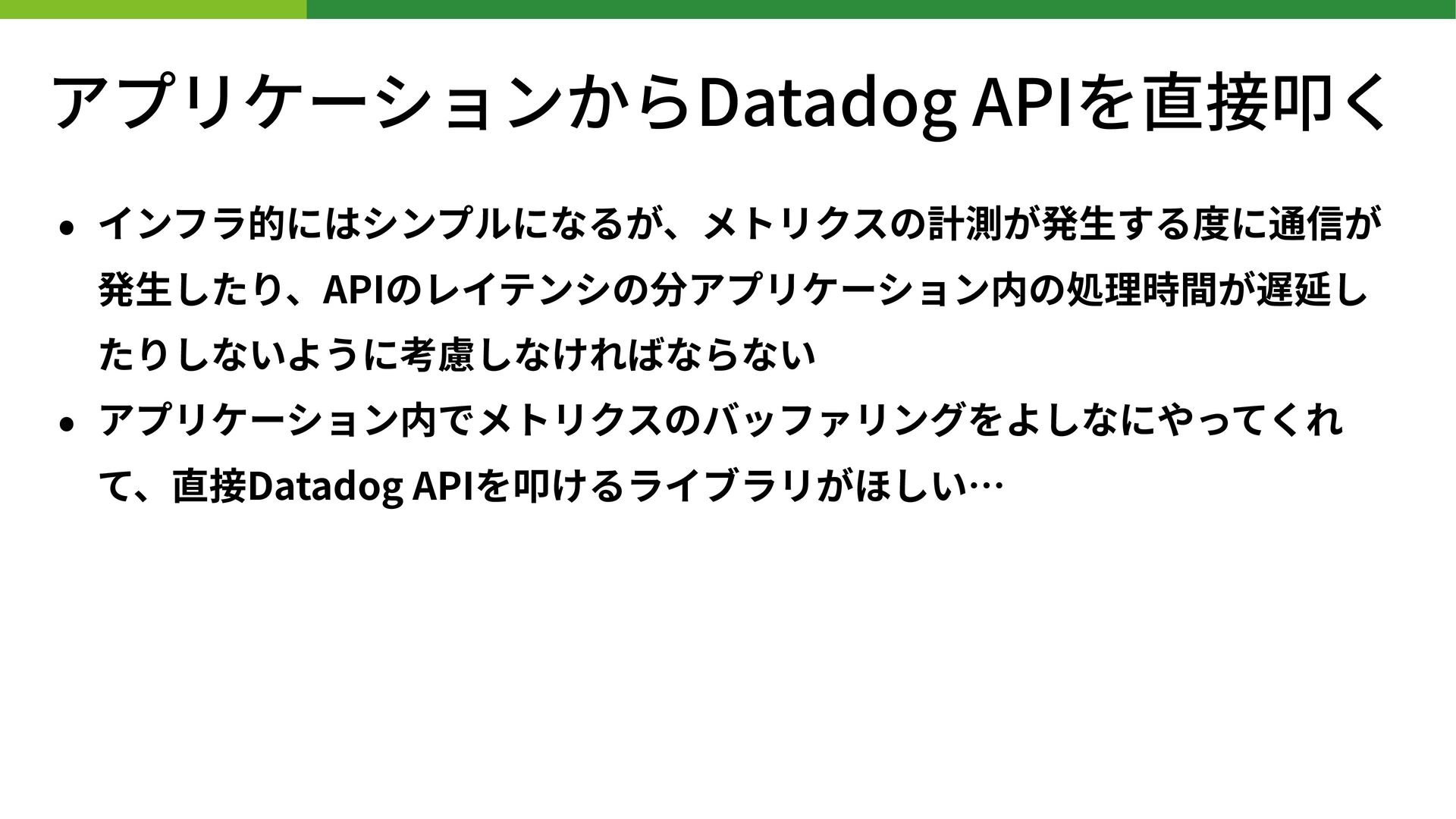 アプリケーションからDatadog APIを直接叩く

• インフラ的にはシンプルになるが、メトリクスの計測が発生する度に通信が発生したり、APIのレイテンシの分アプリケーション内の処理時間が遅延したりしないように考慮しなければならない

• アプリケーション内でメトリクスのバッファリングをよしなにやってくれて、直接Datadog APIを叩けるライブラリがほしい…